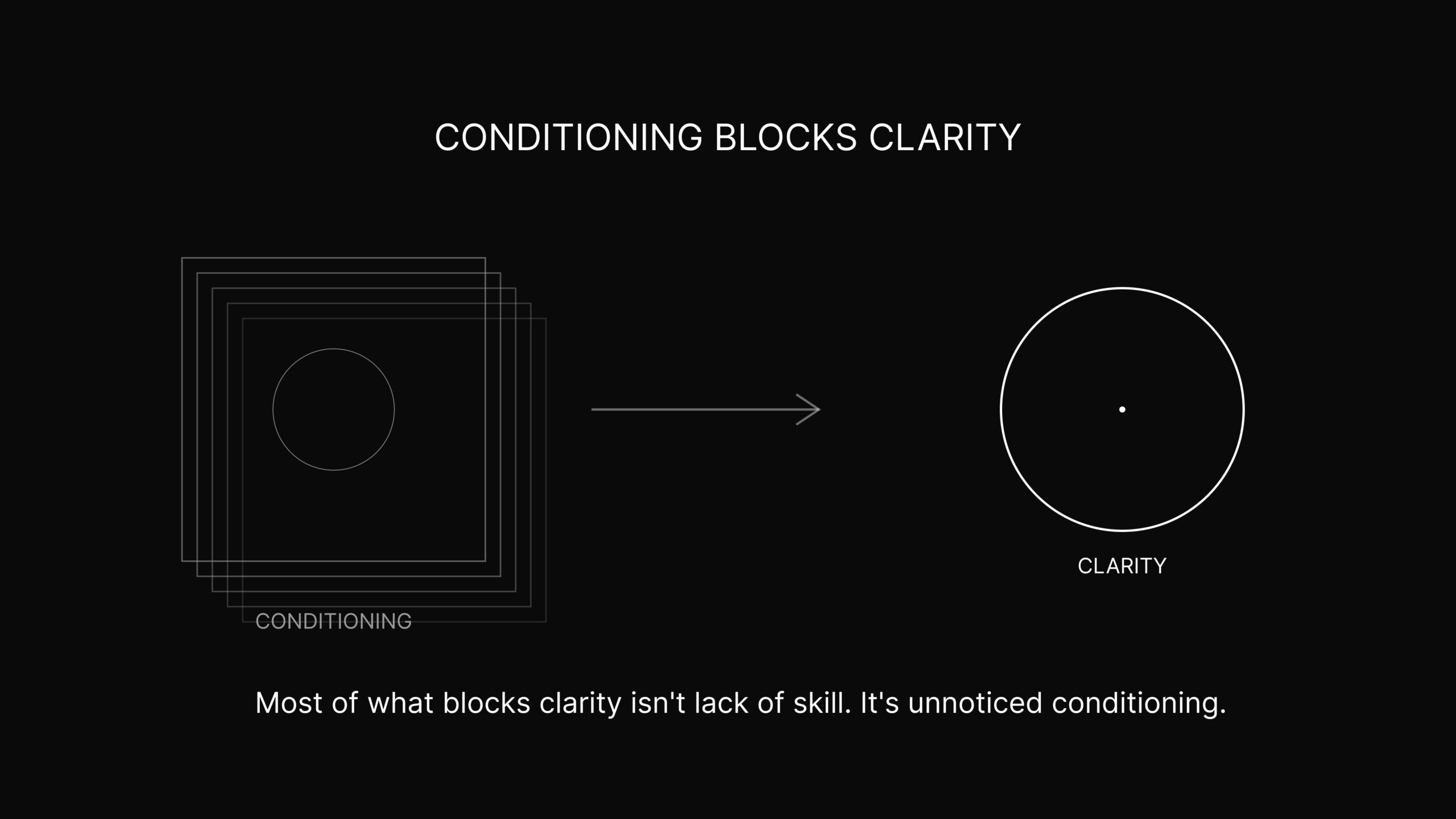 CONDITIONING BLOCKS CLARITY

CONDITIONING

CLARITY

Most of what blocks clarity isn't lack of skill. It's unnoticed conditioning.